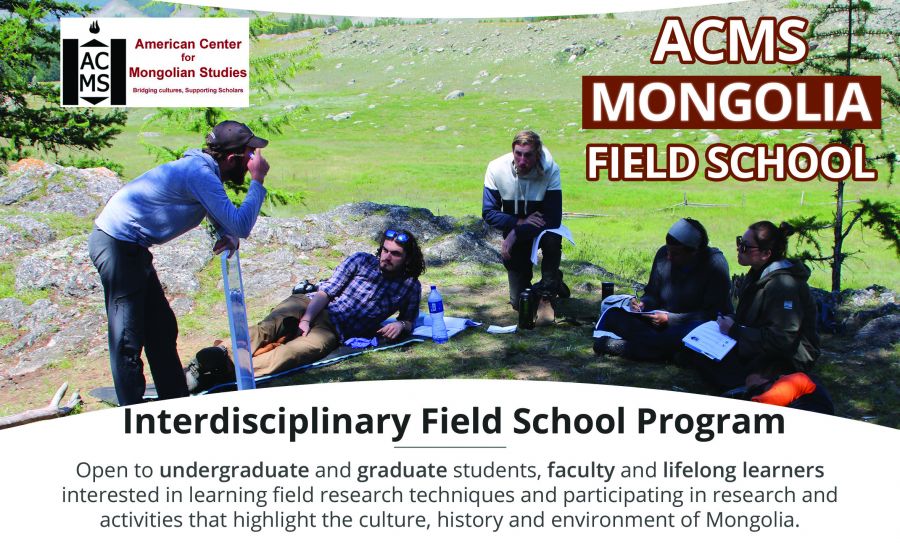 ACMS

American Center for Mongolian Studies
Bridging cultures, Supporting Scholars

ACMS
MONGOLIA
FIELD SCHOOL

Interdisciplinary Field School Program

Open to undergraduate and graduate students, faculty and lifelong learners interested in learning field research techniques and participating in research and activities that highlight the culture, history and environment of Mongolia.